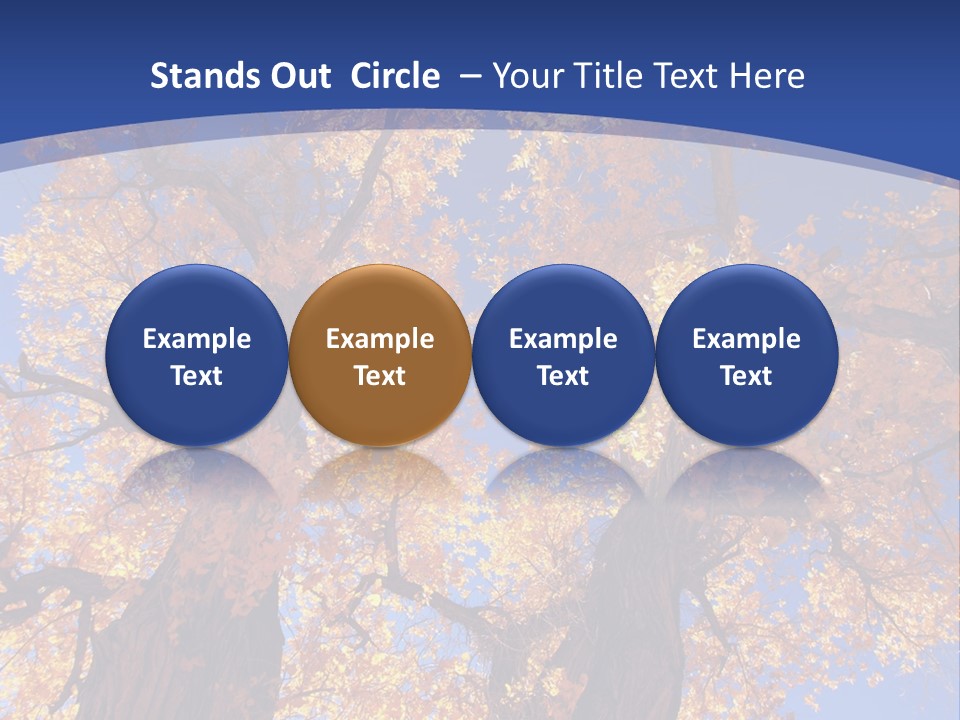 Stands Out  Circle  – Your Title Text Here

Example Text

Example Text

Example Text

Example Text